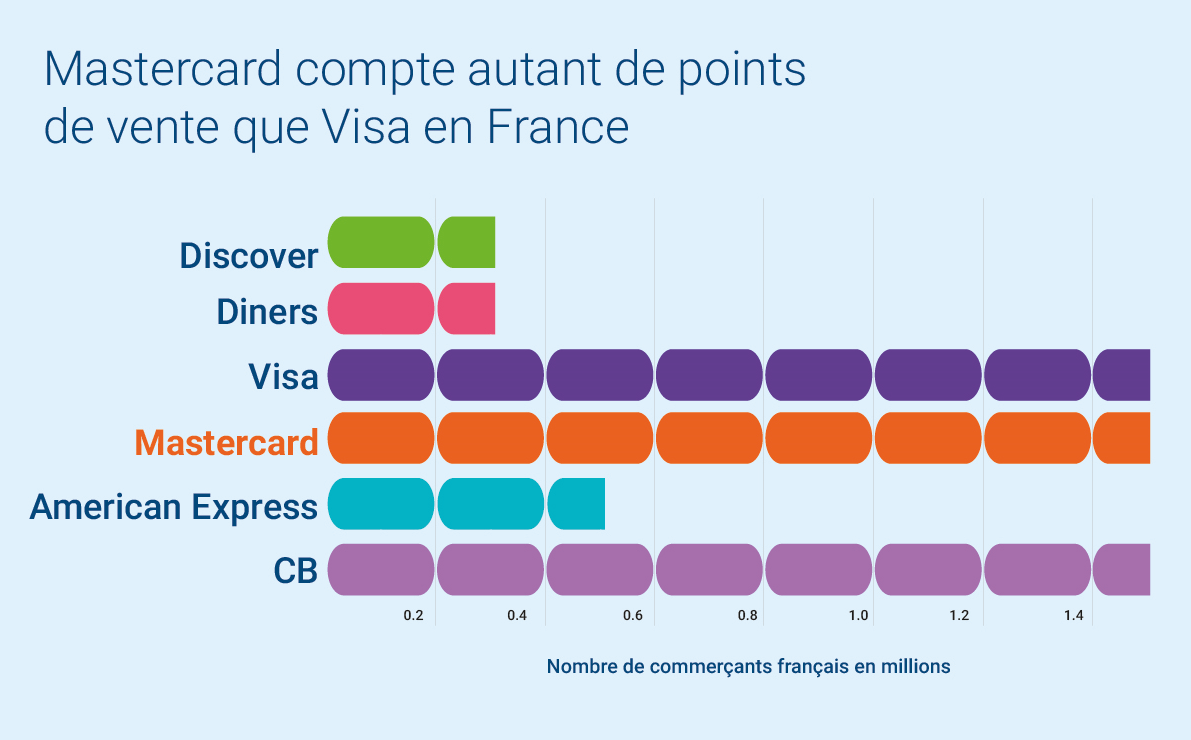 Mastercard compte autant de points de vente que Visa en France

Discover
Diners
Visa
Mastercard
American Express
CB

0.2
0.4
0.6
0.8
1.0
1.2
1.4

Nombre de commerçants français en millions